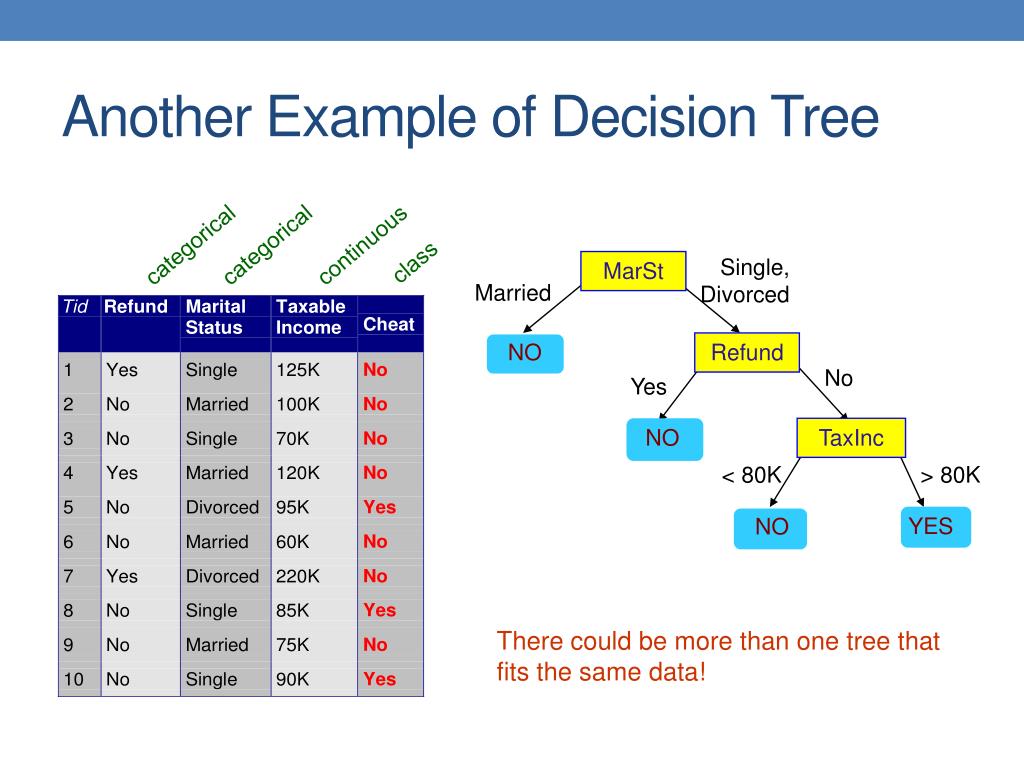 Another Example of Decision Tree

categorical categorical continuous class

| Tid | Refund | Marital Status | Taxable Income | Cheat |
|---|---|---|---|---|
| 1 | Yes | Single | 125K | No |
| 2 | No | Married | 100K | No |
| 3 | No | Single | 70K | No |
| 4 | Yes | Married | 120K | No |
| 5 | No | Divorced | 95K | Yes |
| 6 | No | Married | 60K | No |
| 7 | Yes | Divorced | 220K | No |
| 8 | No | Single | 85K | Yes |
| 9 | No | Married | 75K | No |
| 10 | No | Single | 90K | Yes |

MarSt
Married
Single, Divorced
NO
Refund
Yes
No
NO
TaxInc
< 80K
> 80K
NO
YES

There could be more than one tree that fits the same data!